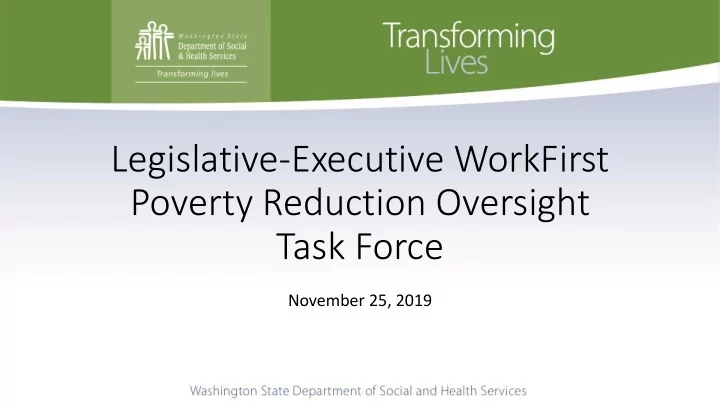 Washington State
Department of Social & Health Services
Transforming lives

Transforming Lives

Legislative-Executive WorkFirst Poverty Reduction Oversight Task Force

November 25, 2019

Washington State Department of Social and Health Services